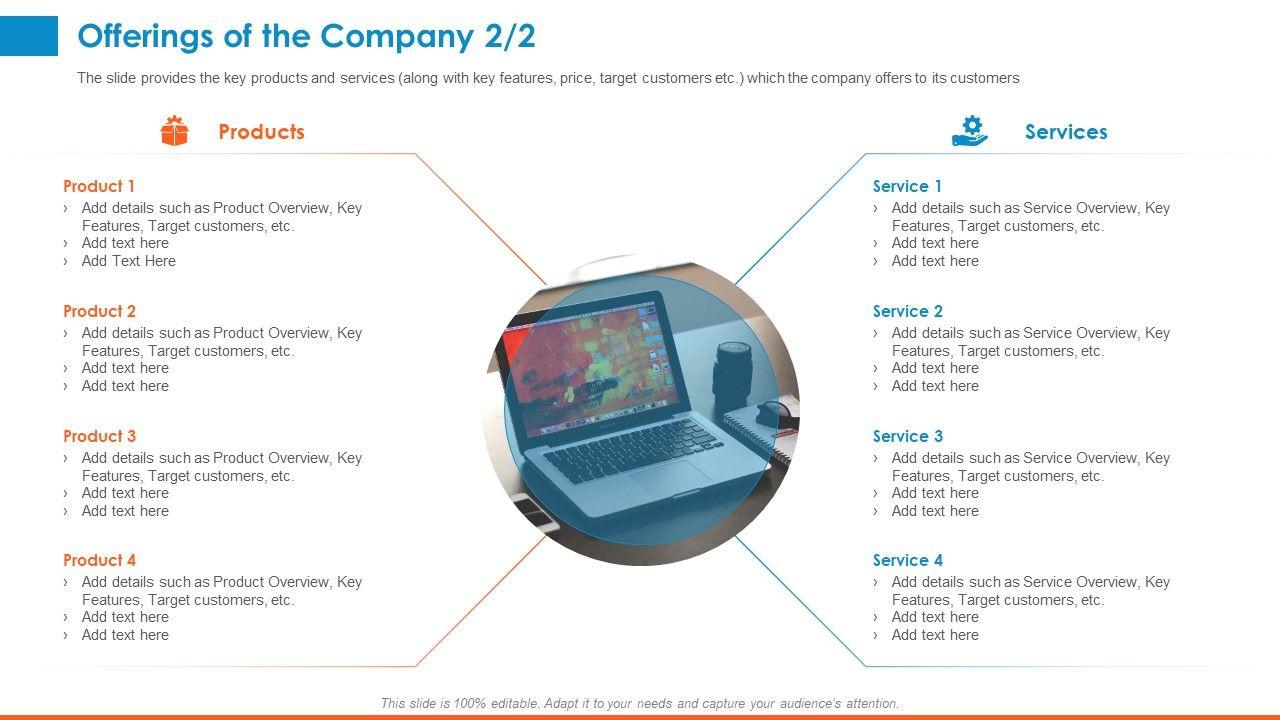 Offerings of the Company 2/2

The slide provides the key products and services (along with key features, price, target customers etc.) which the company offers to its customers

Products

Product 1
› Add details such as Product Overview, Key Features, Target customers, etc.
› Add text here
› Add Text Here

Product 2
› Add details such as Product Overview, Key Features, Target customers, etc.
› Add text here
› Add text here

Product 3
› Add details such as Product Overview, Key Features, Target customers, etc.
› Add text here
› Add text here

Product 4
› Add details such as Product Overview, Key Features, Target customers, etc.
› Add text here
› Add text here

Services

Service 1
› Add details such as Service Overview, Key Features, Target customers, etc.
› Add text here
› Add text here

Service 2
› Add details such as Service Overview, Key Features, Target customers, etc.
› Add text here
› Add text here

Service 3
› Add details such as Service Overview, Key Features, Target customers, etc.
› Add text here
› Add text here

Service 4
› Add details such as Service Overview, Key Features, Target customers, etc.
› Add text here
› Add text here

This slide is 100% editable. Adapt it to your needs and capture your audience's attention.